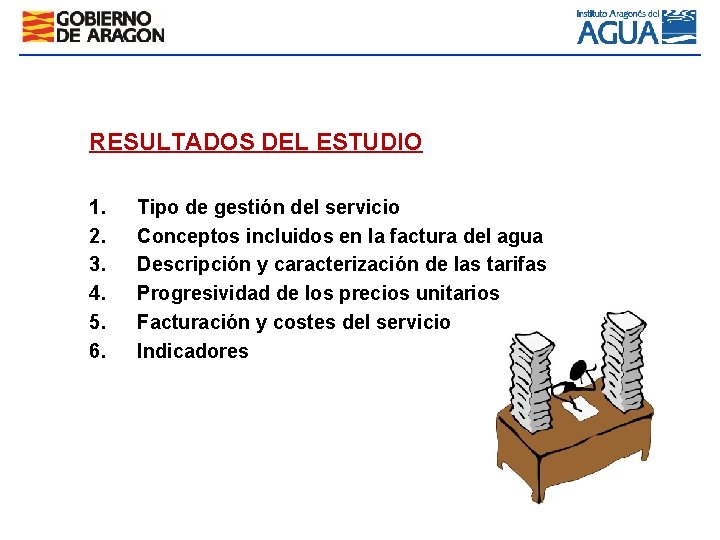 GOBIERNO DE ARAGON

Instituto Aragonés del AGUA

RESULTADOS DEL ESTUDIO

1. Tipo de gestión del servicio
2. Conceptos incluidos en la factura del agua
3. Descripción y caracterización de las tarifas
4. Progresividad de los precios unitarios
5. Facturación y costes del servicio
6. Indicadores